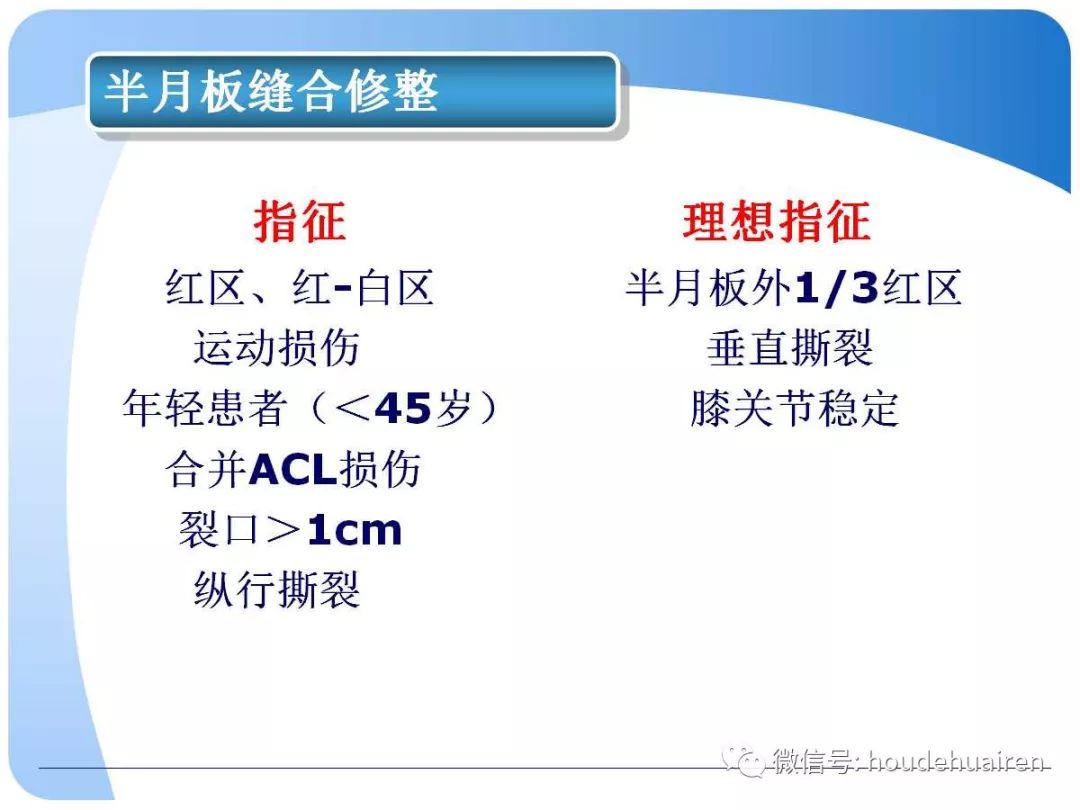 半月板缝合修整

指征
红区、红-白区
运动损伤
年轻患者（＜45岁）
合并ACL损伤
裂口＞1cm
纵行撕裂

理想指征
半月板外1/3红区
垂直撕裂
膝关节稳定

微信号: houdehuairen